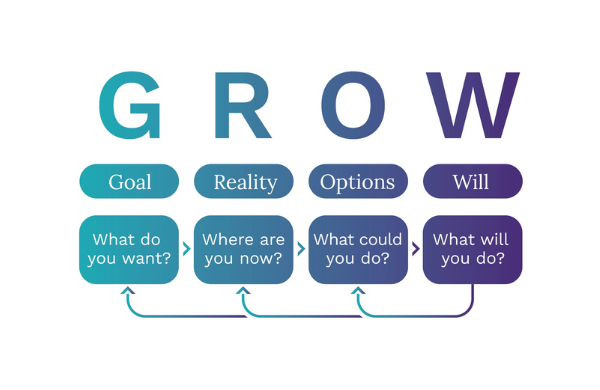 G R O W

Goal

Reality

Options

Will

What do you want?

Where are you now?

What could you do?

What will you do?